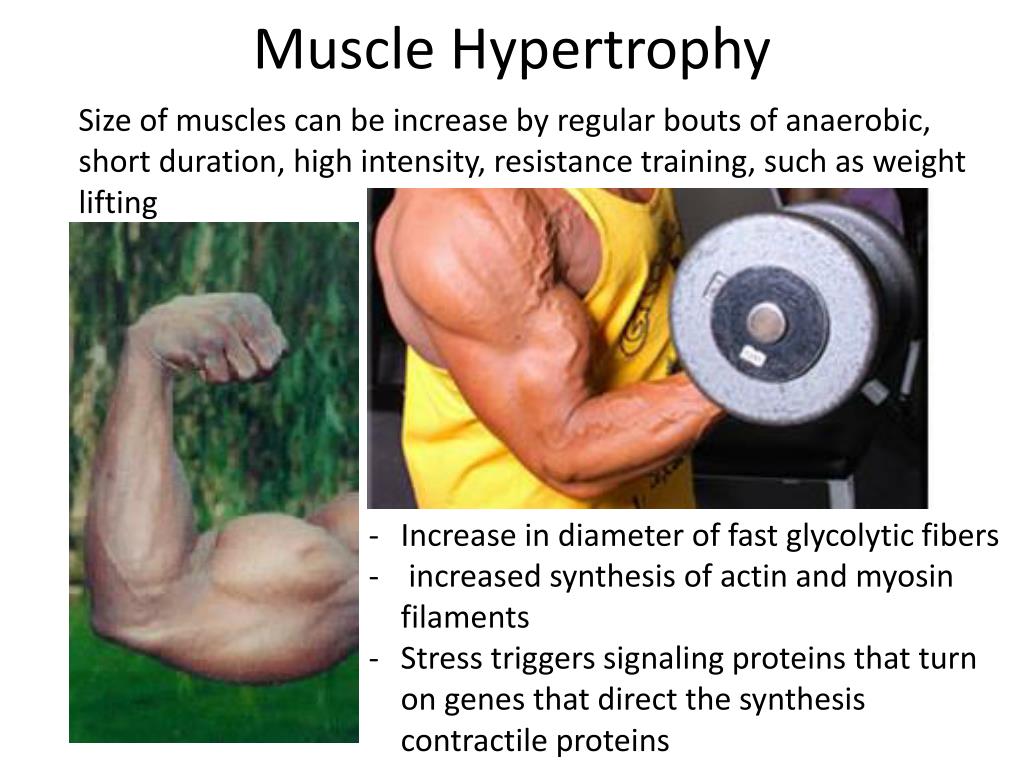 Muscle Hypertrophy

Size of muscles can be increase by regular bouts of anaerobic, short duration, high intensity, resistance training, such as weight lifting

- Increase in diameter of fast glycolytic fibers
- increased synthesis of actin and myosin filaments
- Stress triggers signaling proteins that turn on genes that direct the synthesis contractile proteins